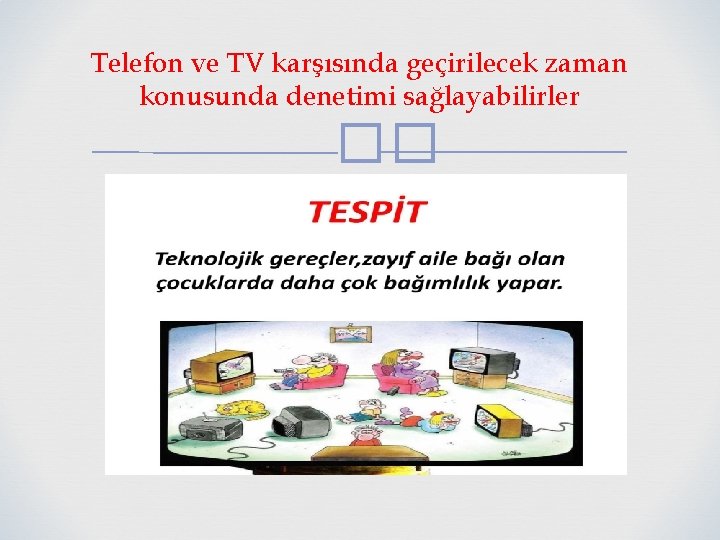 Telefon ve TV karşısında geçirilecek zaman konusunda denetimi sağlayabilirler

TESPİT

Teknolojik gereçler,zayıf aile bağı olan çocuklarda daha çok bağımlılık yapar.